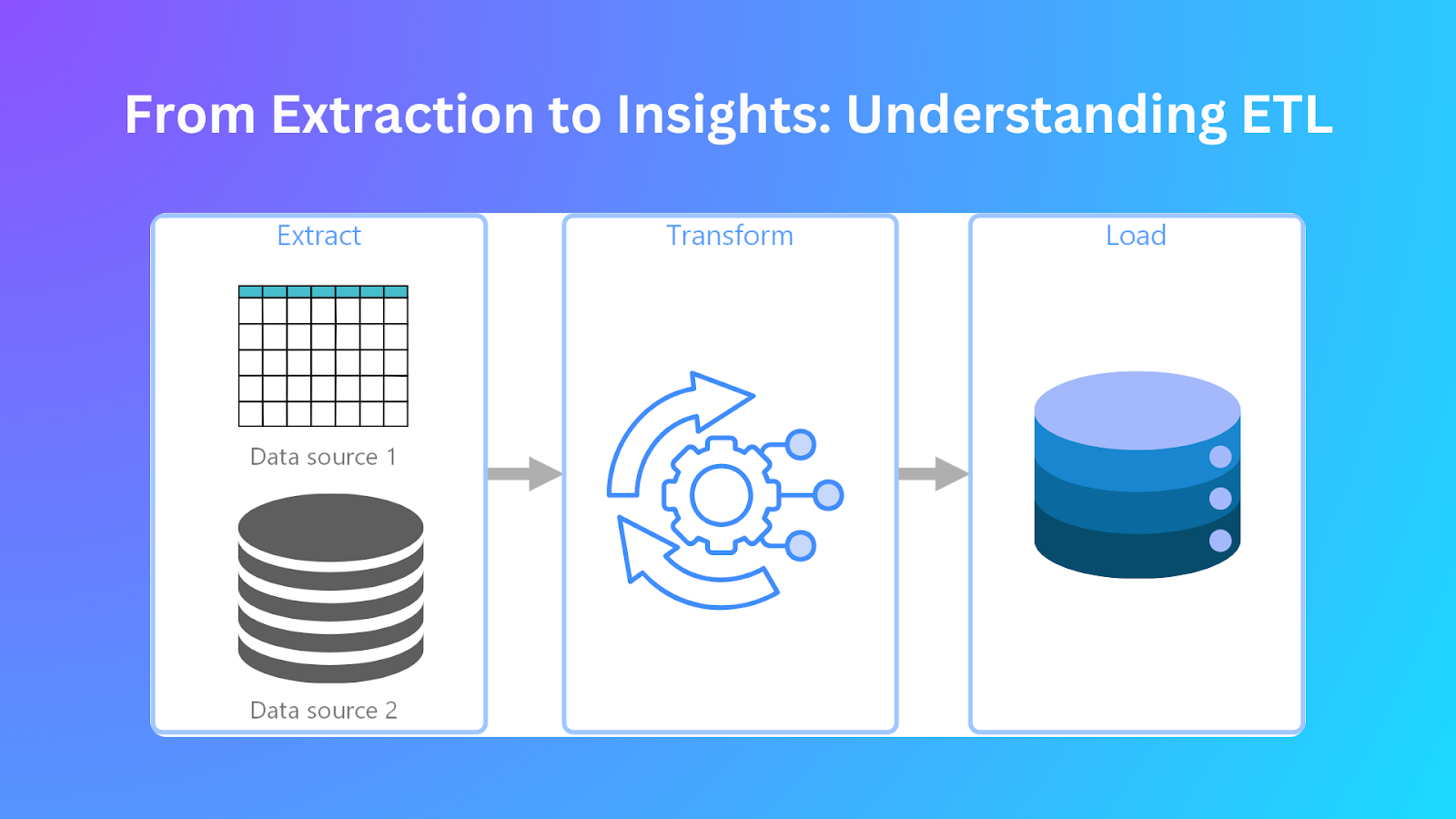 From Extraction to Insights: Understanding ETL

Extract

Data source 1

Data source 2

Transform

Load